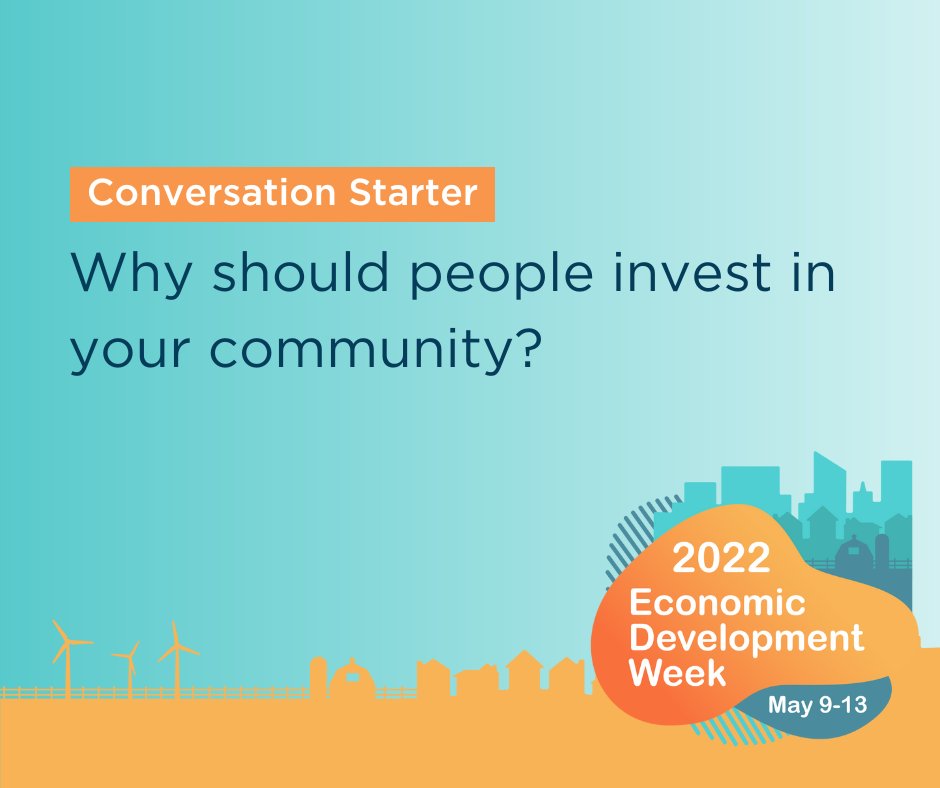 Conversation Starter

Why should people invest in your community?

2022
Economic Development Week

May 9-13